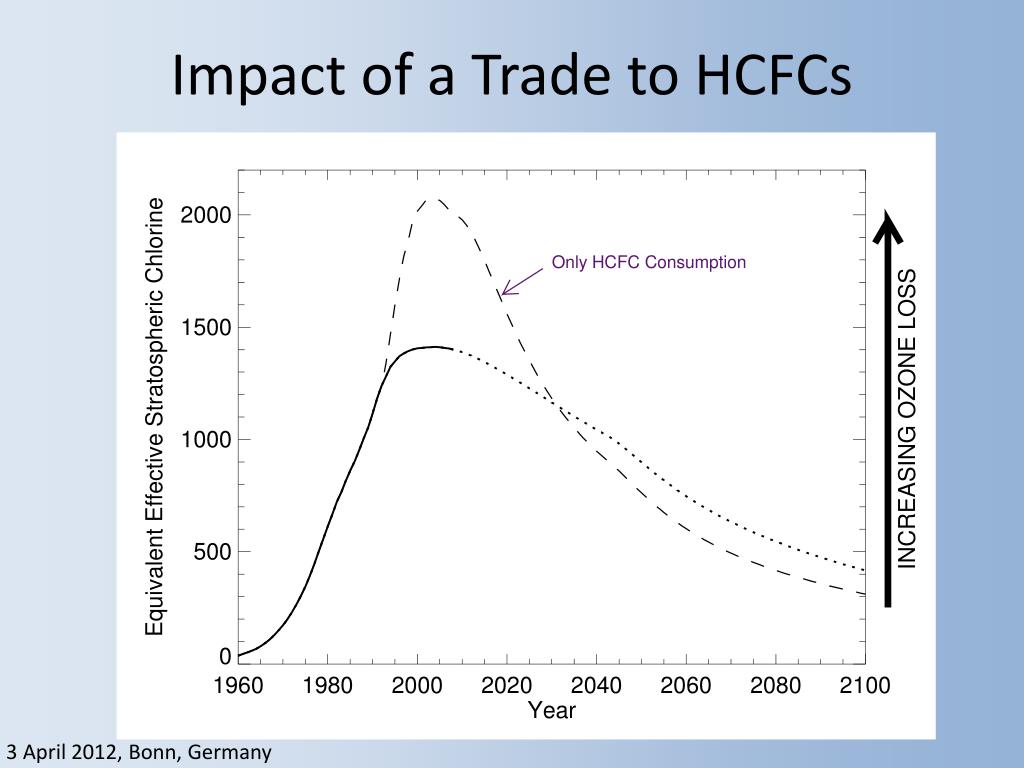 Impact of a Trade to HCFCs

Equivalent Effective Stratospheric Chlorine

2000
1500
1000
500
0

Only HCFC Consumption

INCREASING OZONE LOSS

1960 1980 2000 2020 2040 2060 2080 2100
Year

3 April 2012, Bonn, Germany